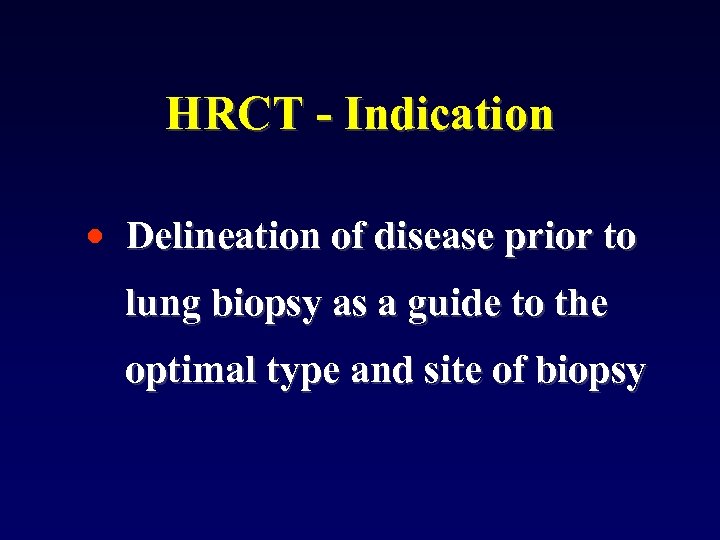 HRCT - Indication

• Delineation of disease prior to lung biopsy as a guide to the optimal type and site of biopsy